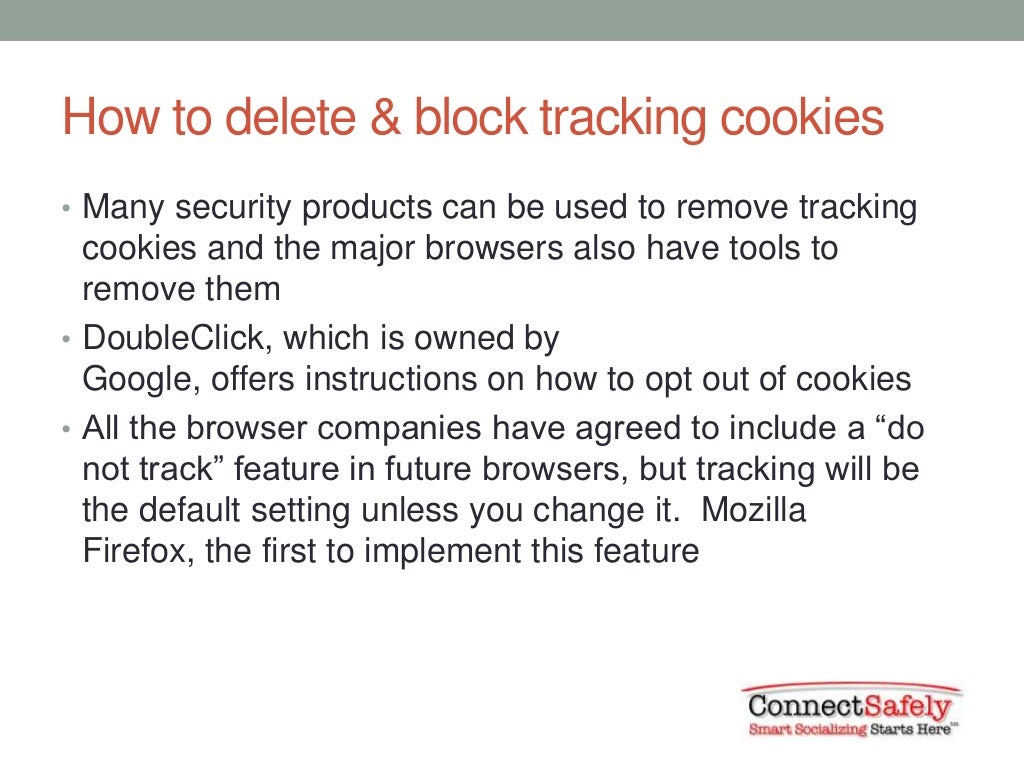 How to delete & block tracking cookies

• Many security products can be used to remove tracking cookies and the major browsers also have tools to remove them

• DoubleClick, which is owned by Google, offers instructions on how to opt out of cookies

• All the browser companies have agreed to include a “do not track” feature in future browsers, but tracking will be the default setting unless you change it. Mozilla Firefox, the first to implement this feature

ConnectSafely
Smart Socializing Starts Here™